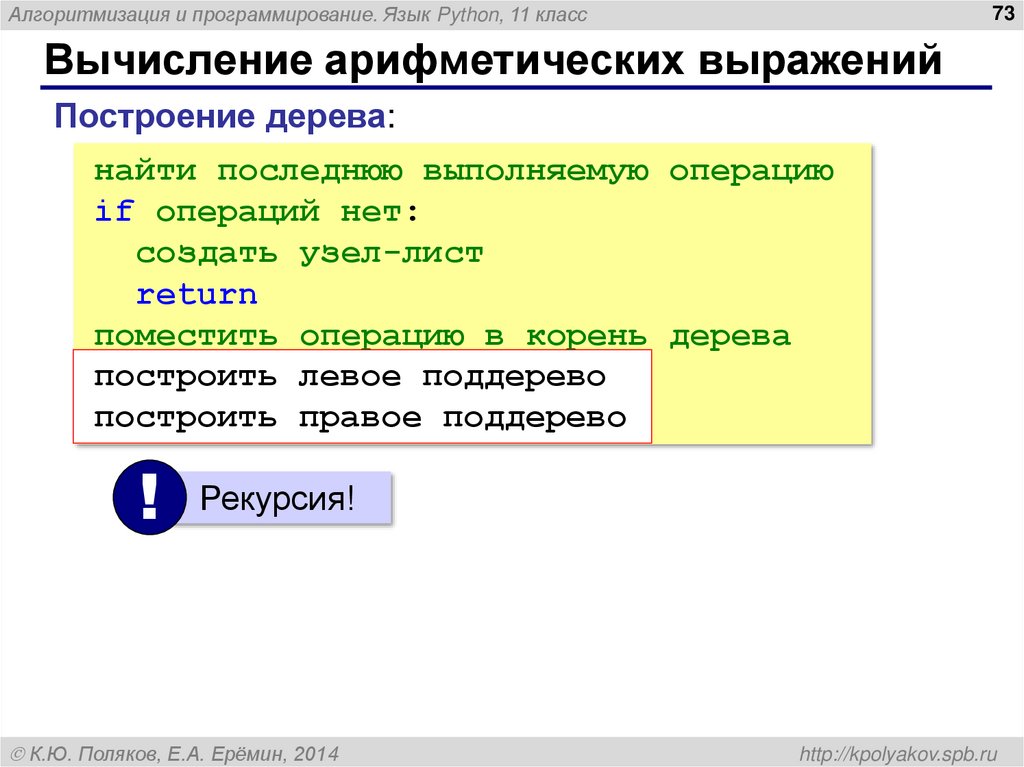 Алгоритмизация и программирование. Язык Python, 11 класс

73

Вычисление арифметических выражений

Построение дерева:

найти последнюю выполняемую операцию
if операций нет:
  создать узел-лист
  return
поместить операцию в корень дерева
построить левое поддерево
построить правое поддерево

!

Рекурсия!

© К.Ю. Поляков, Е.А. Ерёмин, 2014

http://kpolyakov.spb.ru